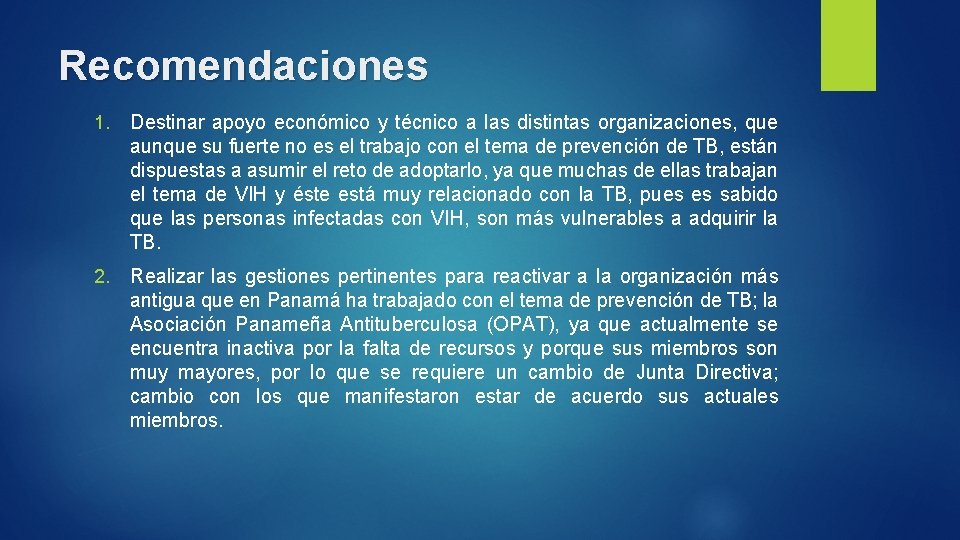 Recomendaciones

1. Destinar apoyo económico y técnico a las distintas organizaciones, que aunque su fuerte no es el trabajo con el tema de prevención de TB, están dispuestas a asumir el reto de adoptarlo, ya que muchas de ellas trabajan el tema de VIH y éste está muy relacionado con la TB, pues es sabido que las personas infectadas con VIH, son más vulnerables a adquirir la TB.

2. Realizar las gestiones pertinentes para reactivar a la organización más antigua que en Panamá ha trabajado con el tema de prevención de TB; la Asociación Panameña Antituberculosa (OPAT), ya que actualmente se encuentra inactiva por la falta de recursos y porque sus miembros son muy mayores, por lo que se requiere un cambio de Junta Directiva; cambio con los que manifestaron estar de acuerdo sus actuales miembros.